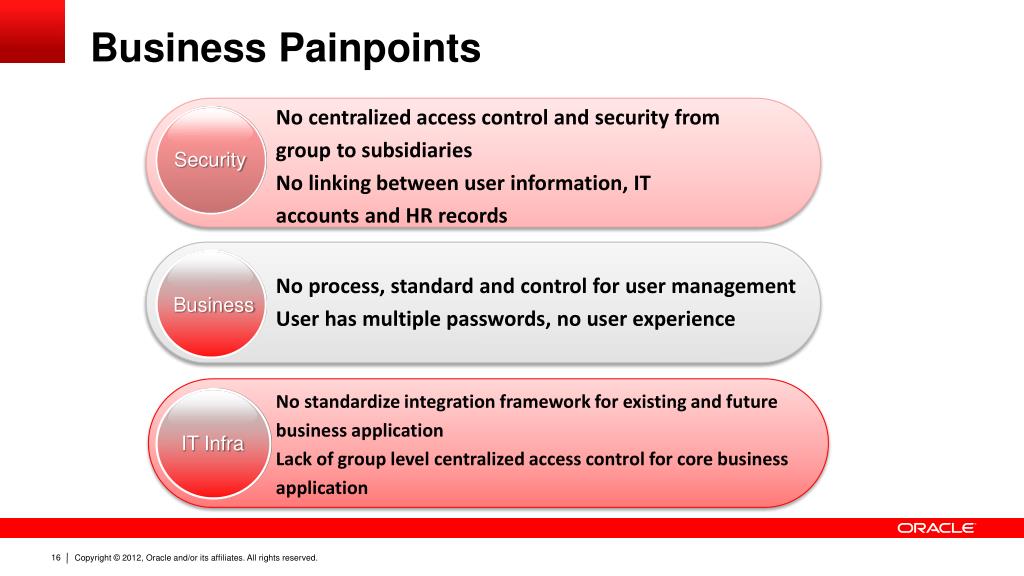 Business Painpoints

Security

No centralized access control and security from group to subsidiaries
No linking between user information, IT accounts and HR records

Business

No process, standard and control for user management
User has multiple passwords, no user experience

IT Infra

No standardize integration framework for existing and future business application
Lack of group level centralized access control for core business application

ORACLE

16 | Copyright © 2012, Oracle and/or its affiliates. All rights reserved.